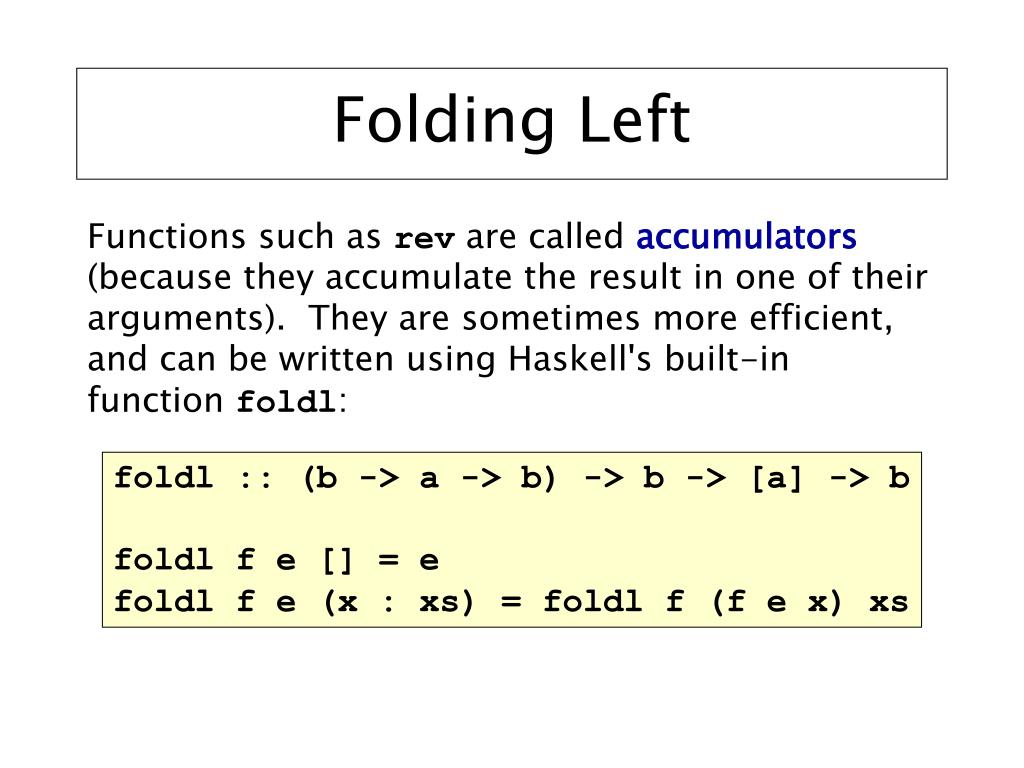 Folding Left

Functions such as rev are called accumulators (because they accumulate the result in one of their arguments). They are sometimes more efficient, and can be written using Haskell's built-in function foldl:

foldl :: (b -> a -> b) -> b -> [a] -> b

foldl f e [] = e
foldl f e (x : xs) = foldl f (f e x) xs